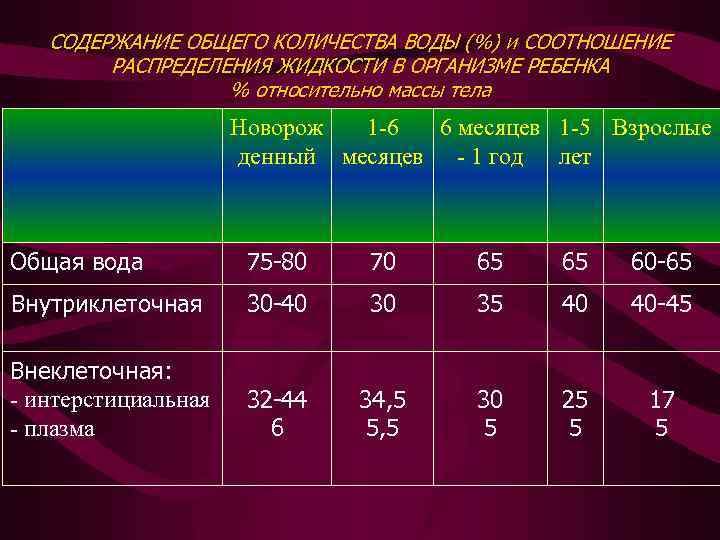 СОДЕРЖАНИЕ ОБЩЕГО КОЛИЧЕСТВА ВОДЫ (%) и СООТНОШЕНИЕ РАСПРЕДЕЛЕНИЯ ЖИДКОСТИ В ОРГАНИЗМЕ РЕБЕНКА
% относительно массы тела

| | Новорожденный | 1-6 месяцев | 6 месяцев - 1 год | 1-5 лет | Взрослые |
|---|---|---|---|---|---|
| Общая вода | 75-80 | 70 | 65 | 65 | 60-65 |
| Внутриклеточная | 30-40 | 30 | 35 | 40 | 40-45 |
| Внеклеточная: - интерстициальная - плазма | 32-44 6 | 34,5 5,5 | 30 5 | 25 5 | 17 5 |